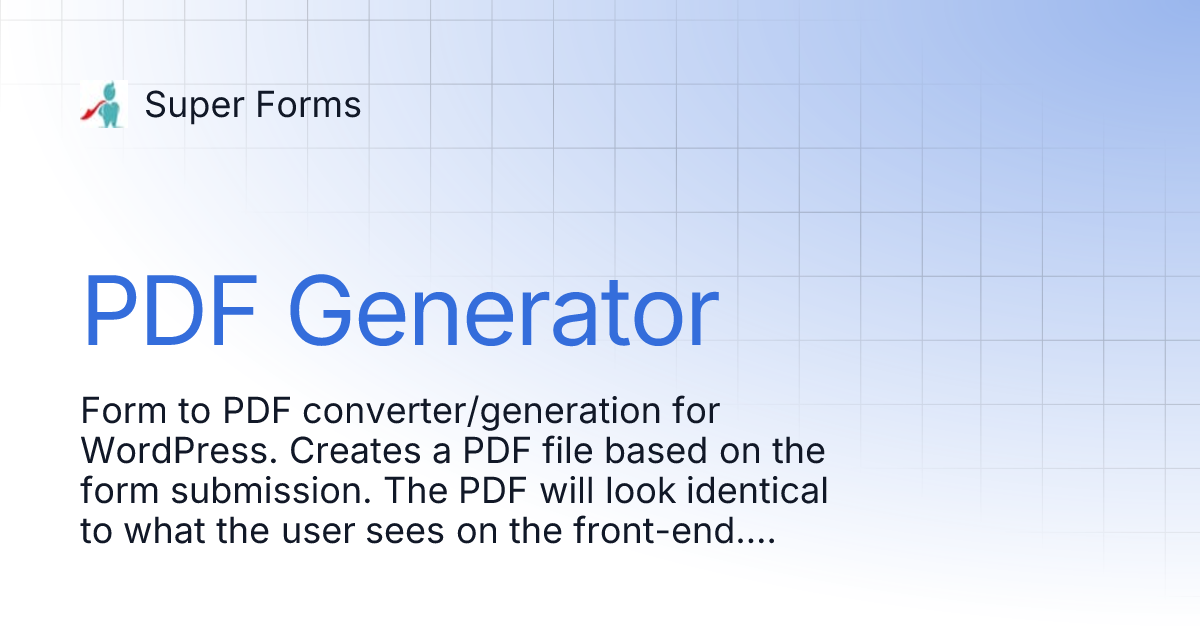 Super Forms

PDF Generator

Form to PDF converter/generation for WordPress. Creates a PDF file based on the form submission. The PDF will look identical to what the user sees on the front-end....